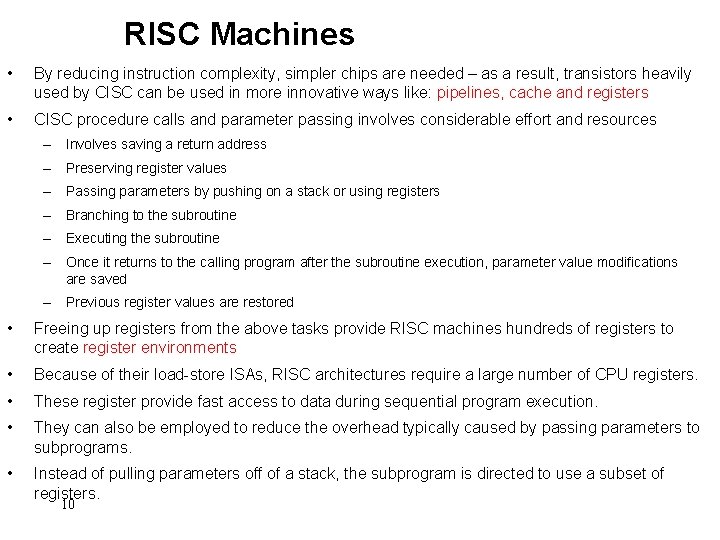 RISC Machines

• By reducing instruction complexity, simpler chips are needed – as a result, transistors heavily used by CISC can be used in more innovative ways like: pipelines, cache and registers

• CISC procedure calls and parameter passing involves considerable effort and resources

– Involves saving a return address

– Preserving register values

– Passing parameters by pushing on a stack or using registers

– Branching to the subroutine

– Executing the subroutine

– Once it returns to the calling program after the subroutine execution, parameter value modifications are saved

– Previous register values are restored

• Freeing up registers from the above tasks provide RISC machines hundreds of registers to create register environments

• Because of their load-store ISAs, RISC architectures require a large number of CPU registers.

• These register provide fast access to data during sequential program execution.

• They can also be employed to reduce the overhead typically caused by passing parameters to subprograms.

• Instead of pulling parameters off of a stack, the subprogram is directed to use a subset of registers.

10